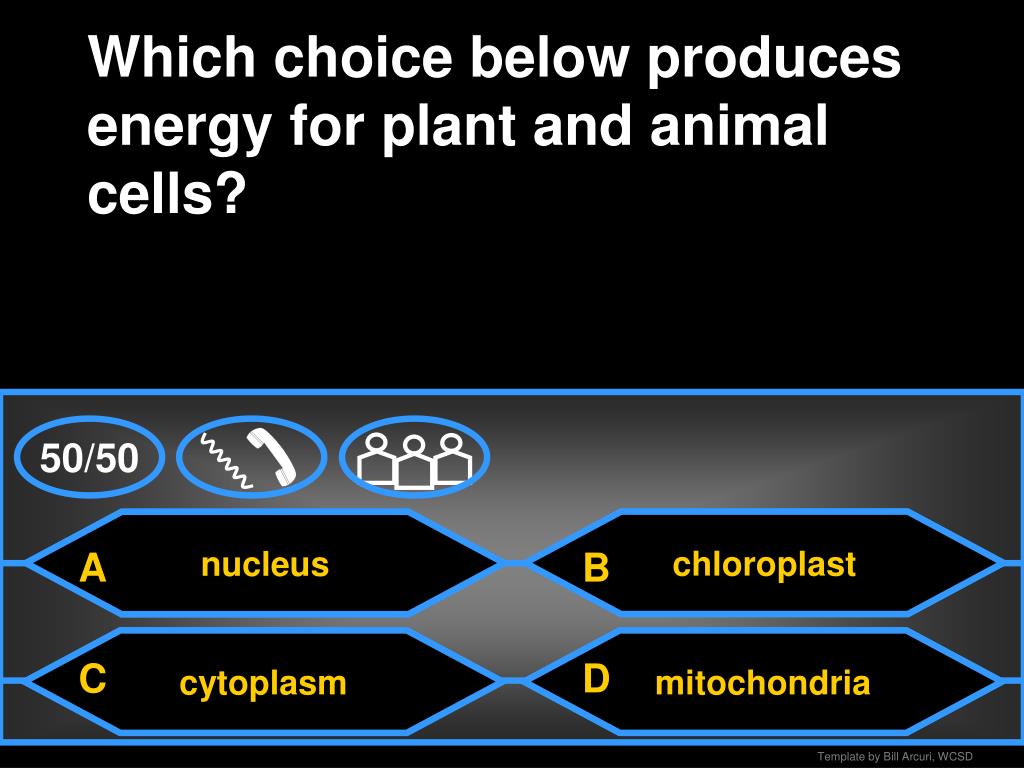 Which choice below produces energy for plant and animal cells?

50/50

A nucleus

B chloroplast

C cytoplasm

D mitochondria

Template by Bill Arcuri, WCSD